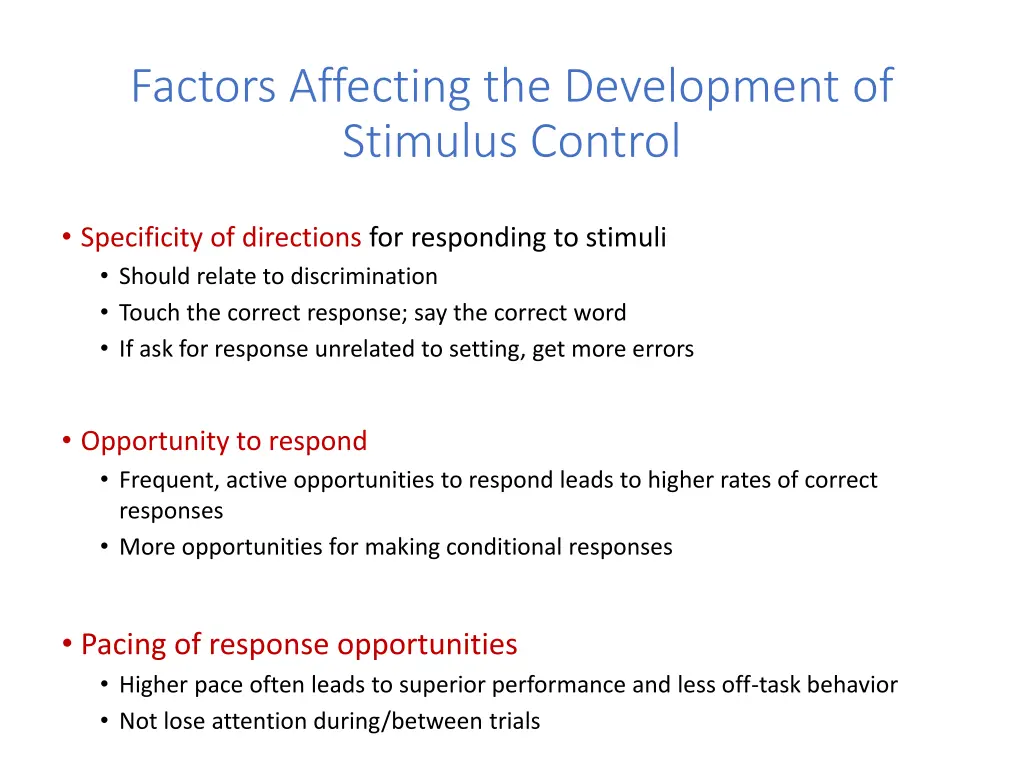 Factors Affecting the Development of Stimulus Control

• Specificity of directions for responding to stimuli
  • Should relate to discrimination
  • Touch the correct response; say the correct word
  • If ask for response unrelated to setting, get more errors

• Opportunity to respond
  • Frequent, active opportunities to respond leads to higher rates of correct responses
  • More opportunities for making conditional responses

• Pacing of response opportunities
  • Higher pace often leads to superior performance and less off-task behavior
  • Not lose attention during/between trials